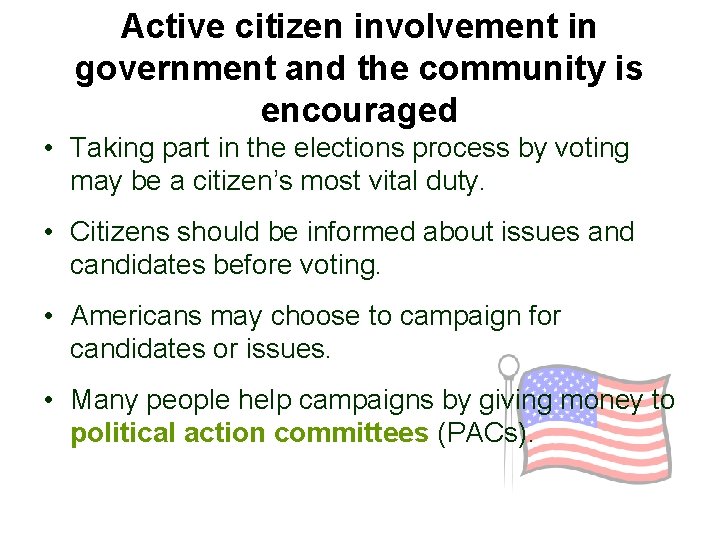 Active citizen involvement in government and the community is encouraged

• Taking part in the elections process by voting may be a citizen's most vital duty.

• Citizens should be informed about issues and candidates before voting.

• Americans may choose to campaign for candidates or issues.

• Many people help campaigns by giving money to political action committees (PACs).